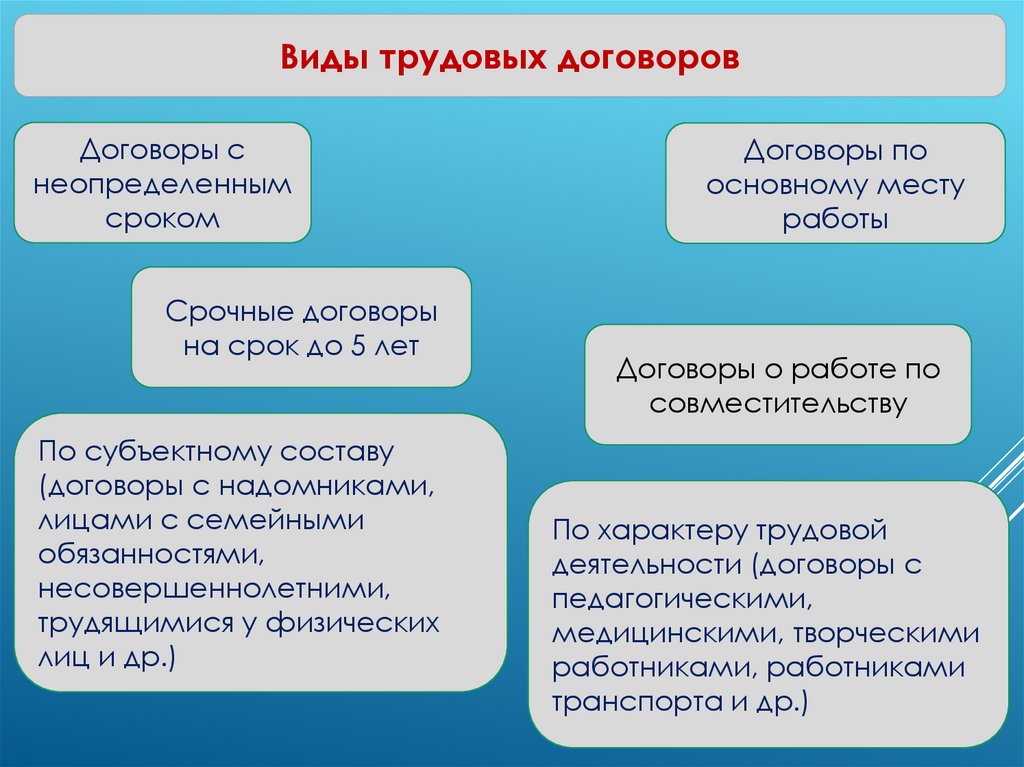 Виды трудовых договоров

Договоры с неопределенным сроком

Договоры по основному месту работы

Срочные договоры на срок до 5 лет

Договоры о работе по совместительству

По субъектному составу (договоры с надомниками, лицами с семейными обязанностями, несовершеннолетними, трудящимися у физических лиц и др.)

По характеру трудовой деятельности (договоры с педагогическими, медицинскими, творческими работниками, работниками транспорта и др.)